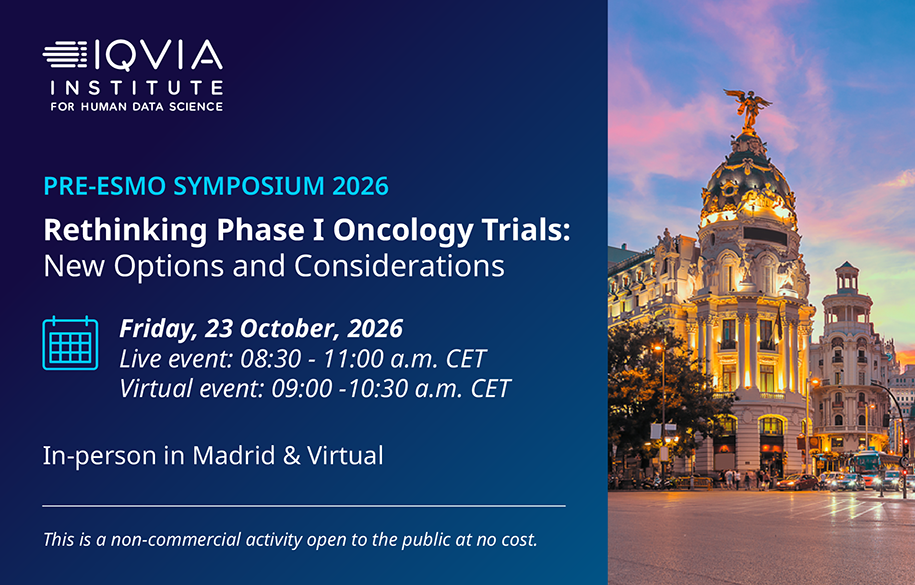 IQVIA
INSTITUTE
FOR HUMAN DATA SCIENCE

PRE-ESMO SYMPOSIUM 2026

Rethinking Phase I Oncology Trials:
New Options and Considerations

Friday, 23 October, 2026
Live event: 08:30 - 11:00 a.m. CET
Virtual event: 09:00 -10:30 a.m. CET

In-person in Madrid & Virtual

This is a non-commercial activity open to the public at no cost.